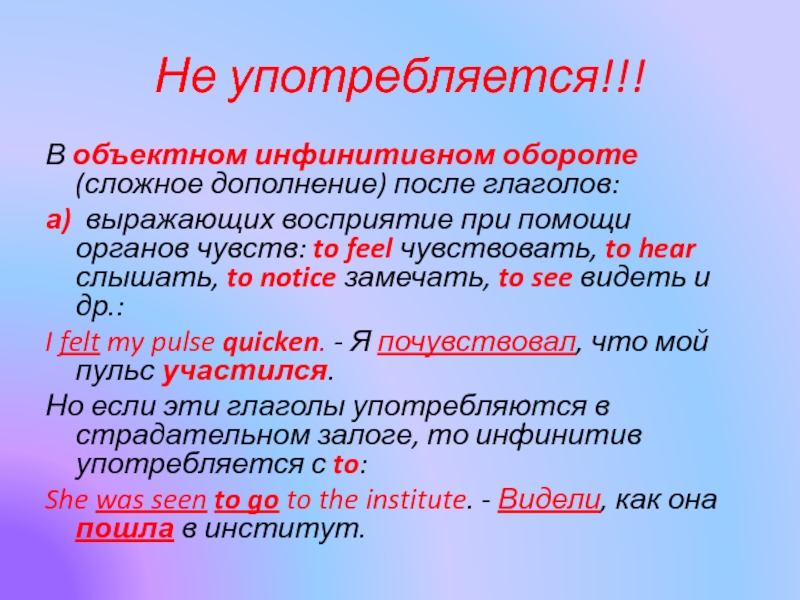 Не употребляется!!!

В объектном инфинитивном обороте (сложное дополнение) после глаголов:

а) выражающих восприятие при помощи органов чувств: to feel чувствовать, to hear слышать, to notice замечать, to see видеть и др.:

I felt my pulse quicken. - Я почувствовал, что мой пульс участился.

Но если эти глаголы употребляются в страдательном залоге, то инфинитив употребляется с to:

She was seen to go to the institute. - Видели, как она пошла в институт.